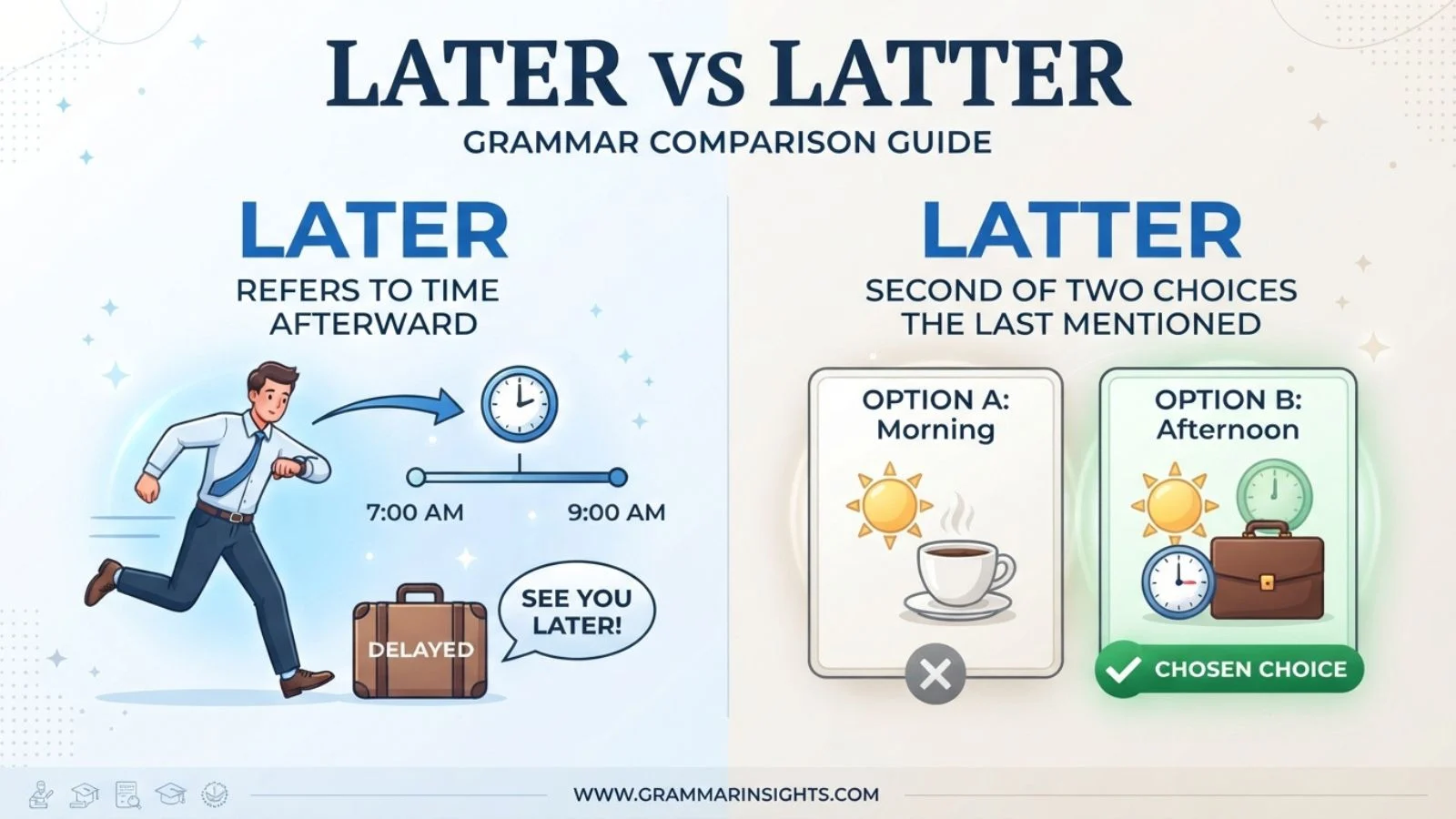 LATER vs LATTER
GRAMMAR COMPARISON GUIDE

LATER
REFERS TO TIME AFTERWARD

7:00 AM
9:00 AM

DELAYED

SEE YOU LATER!

LATTER
SECOND OF TWO CHOICES THE LAST MENTIONED

OPTION A: Morning

OPTION B: Afternoon

CHOSEN CHOICE

WWW.GRAMMARINSIGHTS.COM